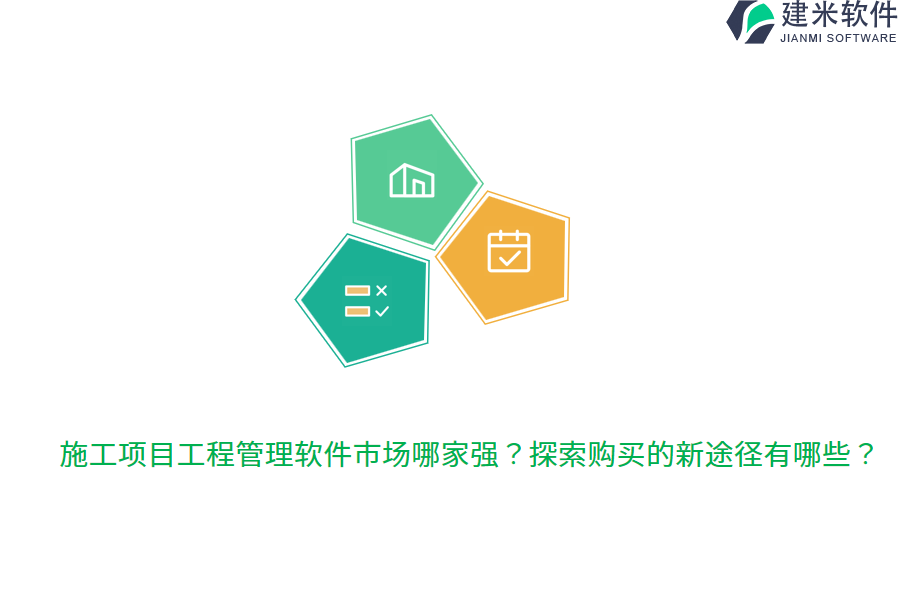 建米软件
JIANMI SOFTWARE

施工项目工程管理软件市场哪家强？探索购买的新途径有哪些？